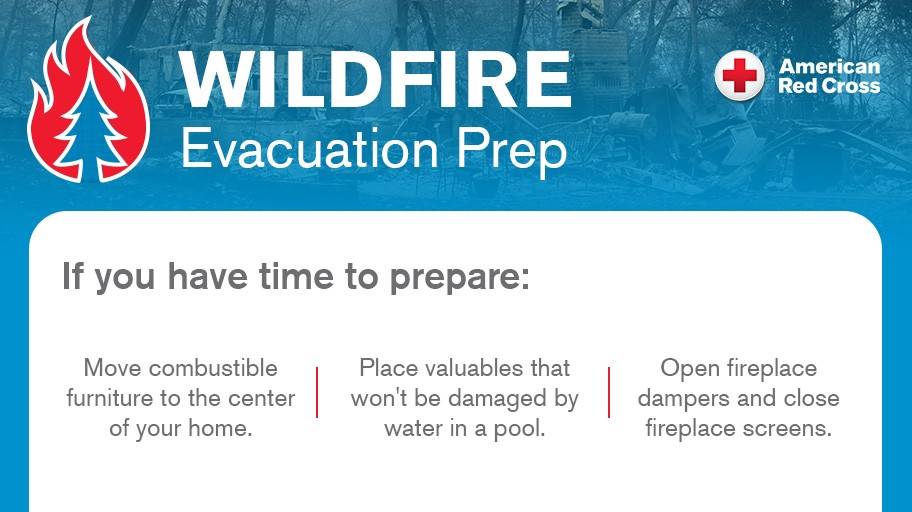 WILDFIRE
Evacuation Prep

American Red Cross

If you have time to prepare:

Move combustible furniture to the center of your home.

Place valuables that won't be damaged by water in a pool.

Open fireplace dampers and close fireplace screens.